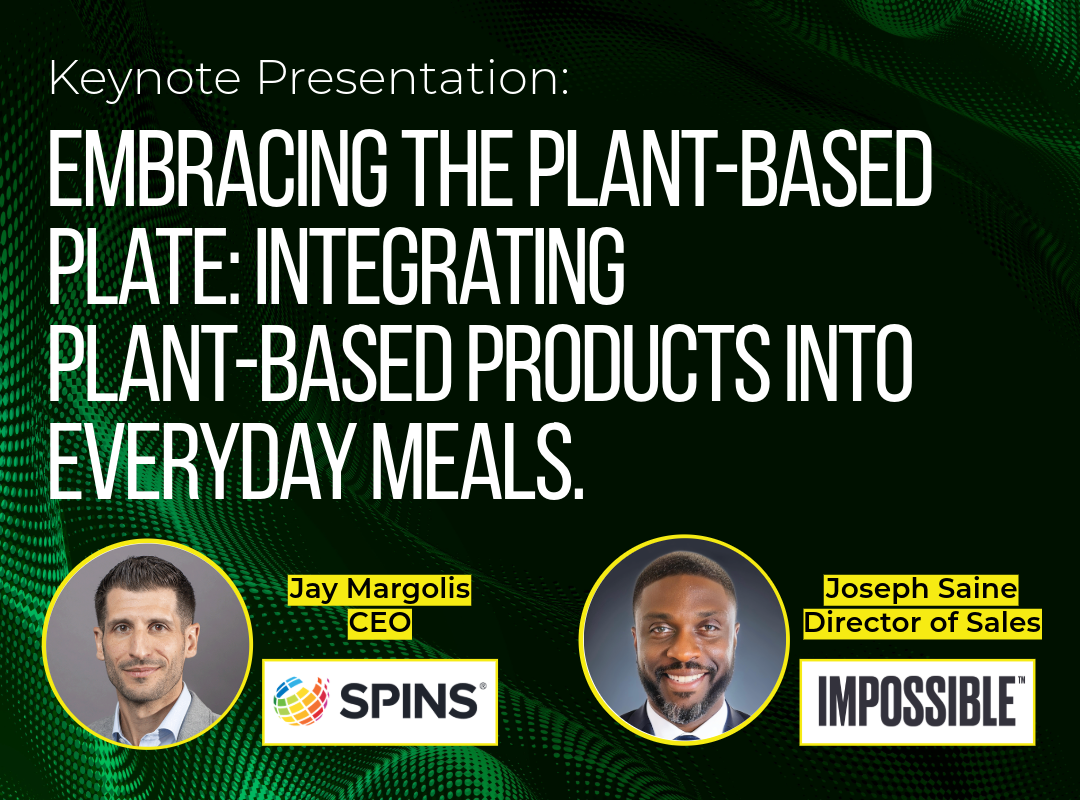 Keynote Presentation:

EMBRACING THE PLANT-BASED PLATE: INTEGRATING PLANT-BASED PRODUCTS INTO EVERYDAY MEALS.

Jay Margolis
CEO

SPINS®

Joseph Saine
Director of Sales

IMPOSSIBLE™